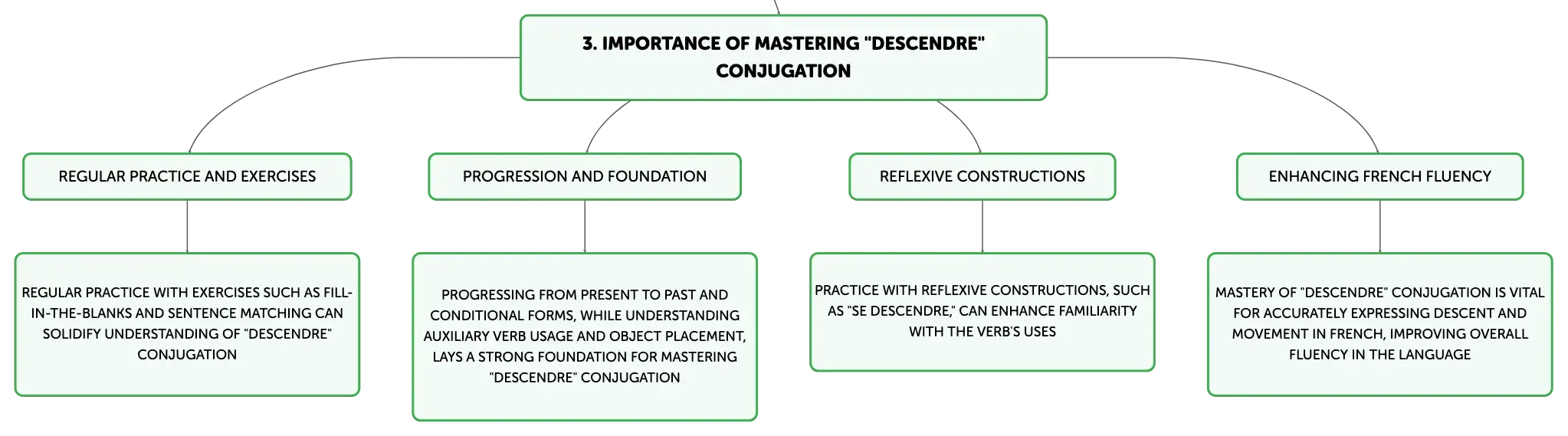 3. IMPORTANCE OF MASTERING "DESCENDRE" CONJUGATION

REGULAR PRACTICE AND EXERCISES

REGULAR PRACTICE WITH EXERCISES SUCH AS FILL-IN-THE-BLANKS AND SENTENCE MATCHING CAN SOLIDIFY UNDERSTANDING OF "DESCENDRE" CONJUGATION

PROGRESSION AND FOUNDATION

PROGRESSING FROM PRESENT TO PAST AND CONDITIONAL FORMS, WHILE UNDERSTANDING AUXILIARY VERB USAGE AND OBJECT PLACEMENT, LAYS A STRONG FOUNDATION FOR MASTERING "DESCENDRE" CONJUGATION

REFLEXIVE CONSTRUCTIONS

PRACTICE WITH REFLEXIVE CONSTRUCTIONS, SUCH AS "SE DESCENDRE," CAN ENHANCE FAMILIARITY WITH THE VERB'S USES

ENHANCING FRENCH FLUENCY

MASTERY OF "DESCENDRE" CONJUGATION IS VITAL FOR ACCURATELY EXPRESSING DESCENT AND MOVEMENT IN FRENCH, IMPROVING OVERALL FLUENCY IN THE LANGUAGE